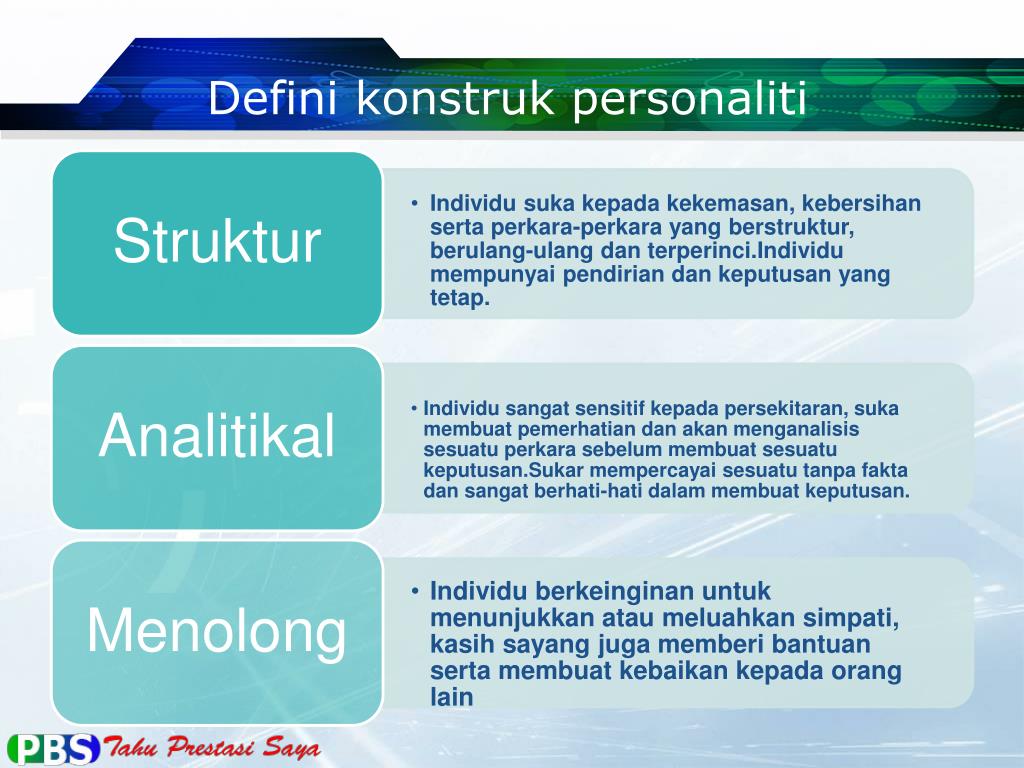 Defini konstruk personaliti

Struktur

• Individu suka kepada kekemasan, kebersihan serta perkara-perkara yang berstruktur, berulang-ulang dan terperinci.Individu mempunyai pendirian dan keputusan yang tetap.

Analitikal

• Individu sangat sensitif kepada persekitaran, suka membuat pemerhatian dan akan menganalisis sesuatu perkara sebelum membuat sesuatu keputusan.Sukar mempercayai sesuatu tanpa fakta dan sangat berhati-hati dalam membuat keputusan.

Menolong

• Individu berkeinginan untuk menunjukkan atau meluahkan simpati, kasih sayang juga memberi bantuan serta membuat kebaikan kepada orang lain

PBS Tahu Prestasi Saya